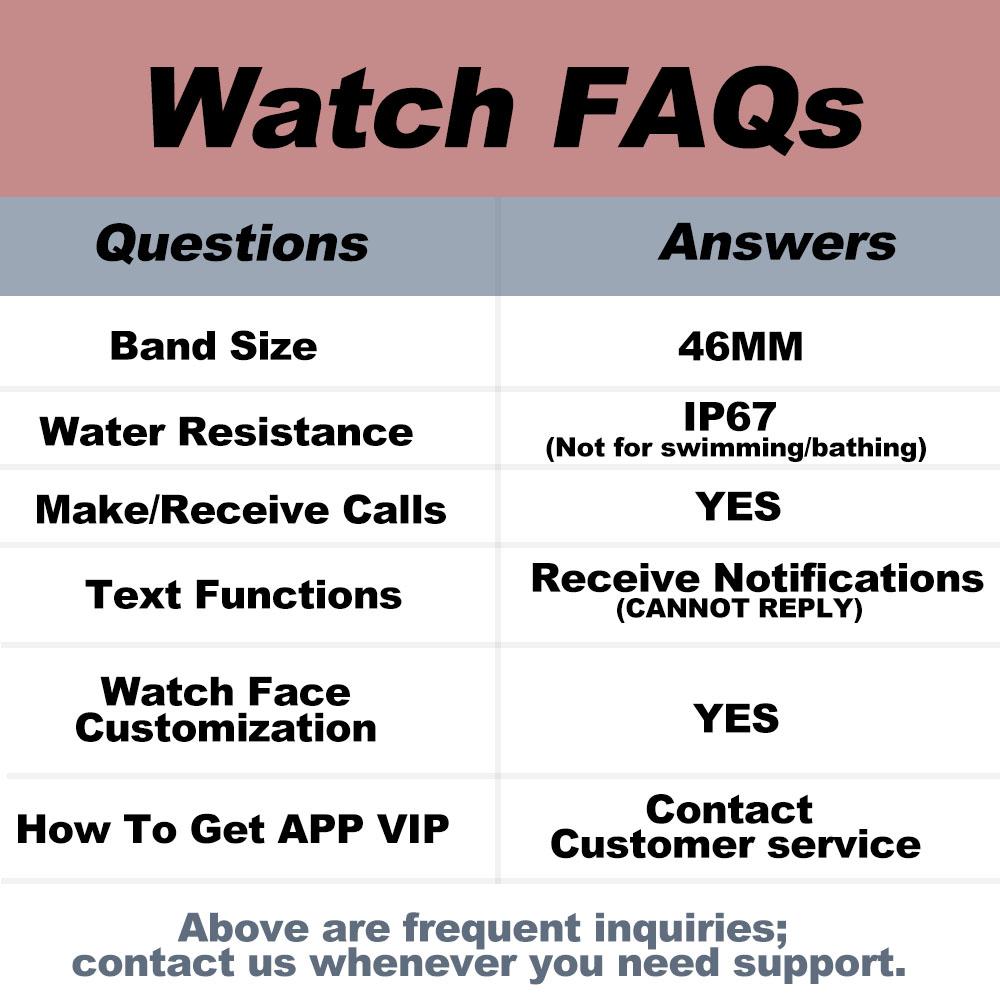 Watch FAQs

| Questions | Answers |
|---|---|
| Band Size | 46MM |
| Water Resistance | IP67 (Not for swimming/bathing) |
| Make/Receive Calls | YES |
| Text Functions | Receive Notifications (CANNOT REPLY) |
| Watch Face Customization | YES |
| How To Get APP VIP | Contact Customer service |

Above are frequent inquiries; contact us whenever you need support.